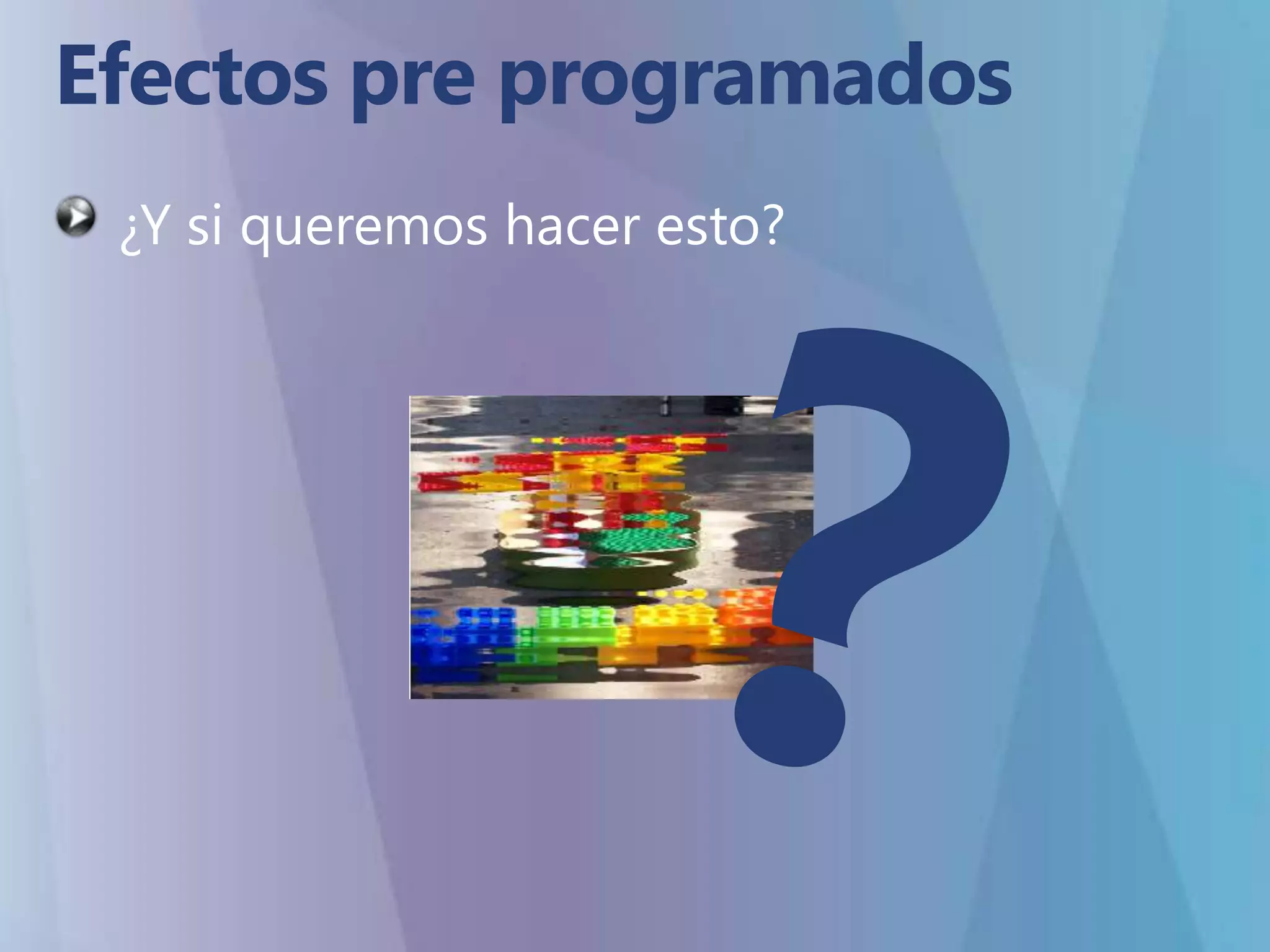 Efectos pre programados

¿Y si queremos hacer esto?

?